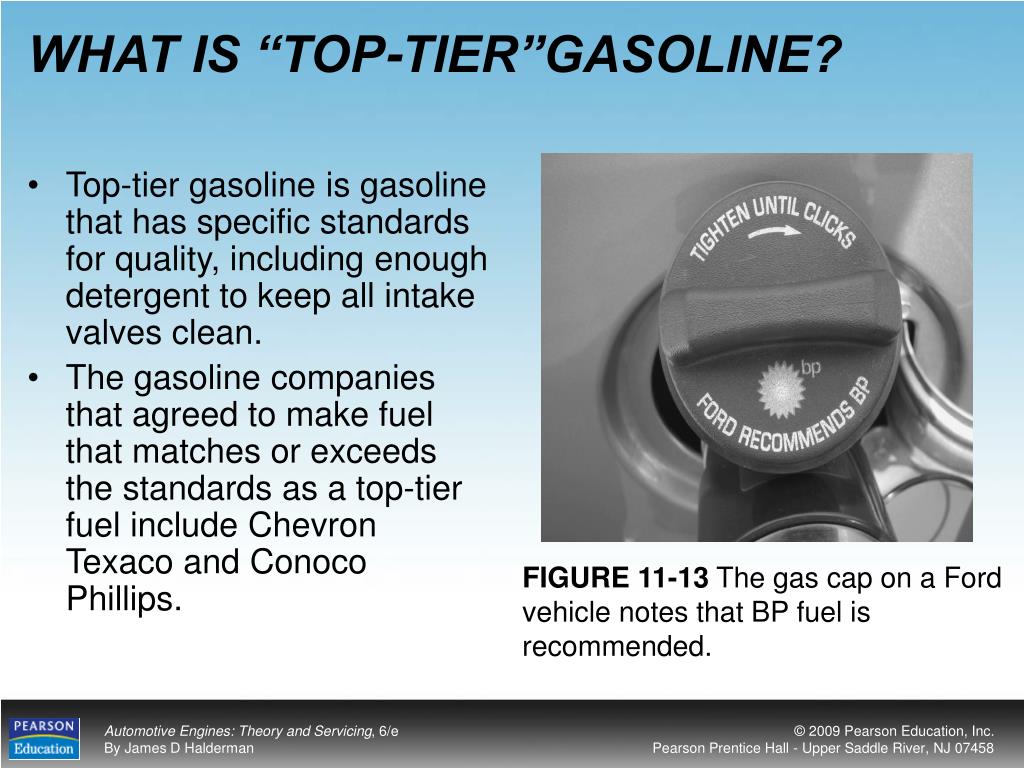 WHAT IS “TOP-TIER”GASOLINE?

• Top-tier gasoline is gasoline that has specific standards for quality, including enough detergent to keep all intake valves clean.
• The gasoline companies that agreed to make fuel that matches or exceeds the standards as a top-tier fuel include Chevron Texaco and Conoco Phillips.

TIGHTEN UNTIL CLICKS
bp
FORD RECOMMENDS BP

FIGURE 11-13 The gas cap on a Ford vehicle notes that BP fuel is recommended.

PEARSON Education

Automotive Engines: Theory and Servicing, 6/e
By James D Halderman

© 2009 Pearson Education, Inc.
Pearson Prentice Hall - Upper Saddle River, NJ 07458